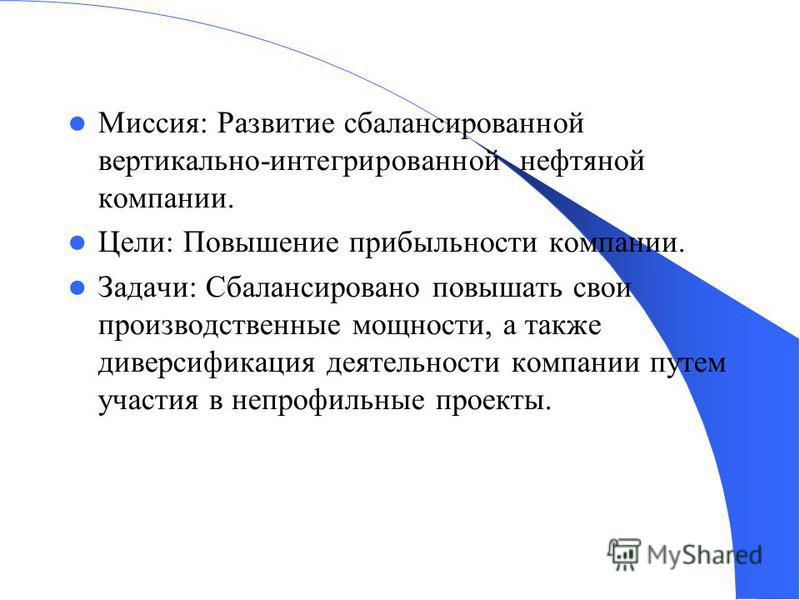 Миссия: Развитие сбалансированной вертикально-интегрированной  нефтяной компании.

Цели: Повышение прибыльности компании.

Задачи: Сбалансировано повышать свои производственные мощности, а также диверсификация деятельности компании путем участия в непрофильные проекты.

MyShared